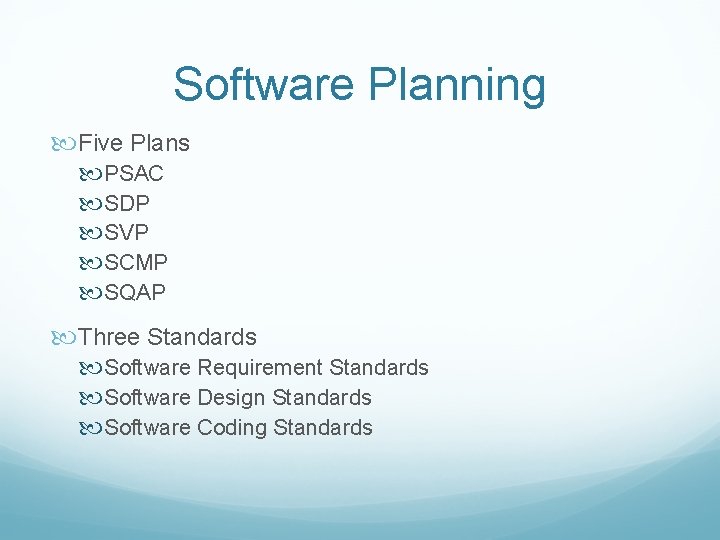 Software Planning

Five Plans
PSAC
SDP
SVP
SCMP
SQAP

Three Standards
Software Requirement Standards
Software Design Standards
Software Coding Standards